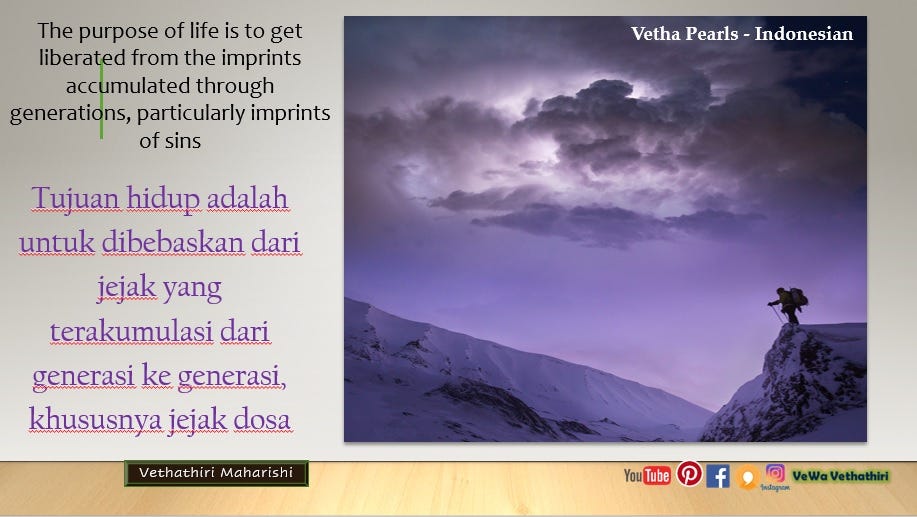 The purpose of life is to get liberated from the imprints accumulated through generations, particularly imprints of sins

Tujuan hidup adalah untuk dibebaskan dari jejak yang terakumulasi dari generasi ke generasi, khususnya jejak dosa

Vetha Pearls - Indonesian

Vethathiri Maharishi

YouTube

Instagram

VeWa Vethathiri